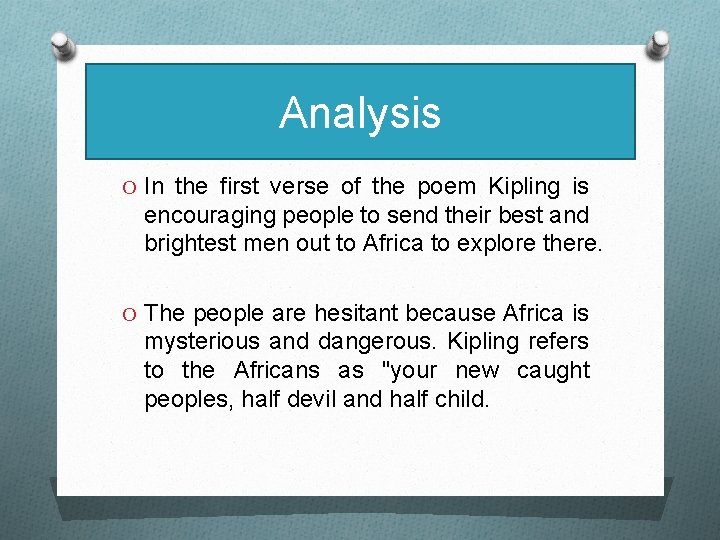 Analysis

O In the first verse of the poem Kipling is encouraging people to send their best and brightest men out to Africa to explore there.

O The people are hesitant because Africa is mysterious and dangerous. Kipling refers to the Africans as "your new caught peoples, half devil and half child.